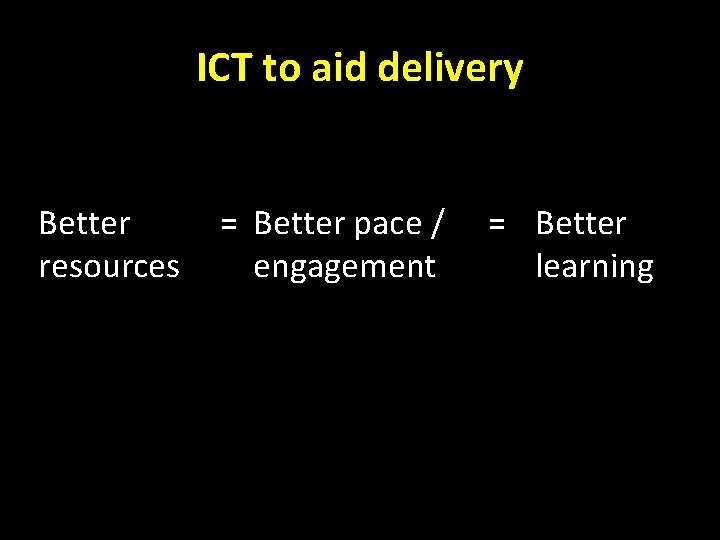 ICT to aid delivery

Better resources = Better pace / engagement = Better learning